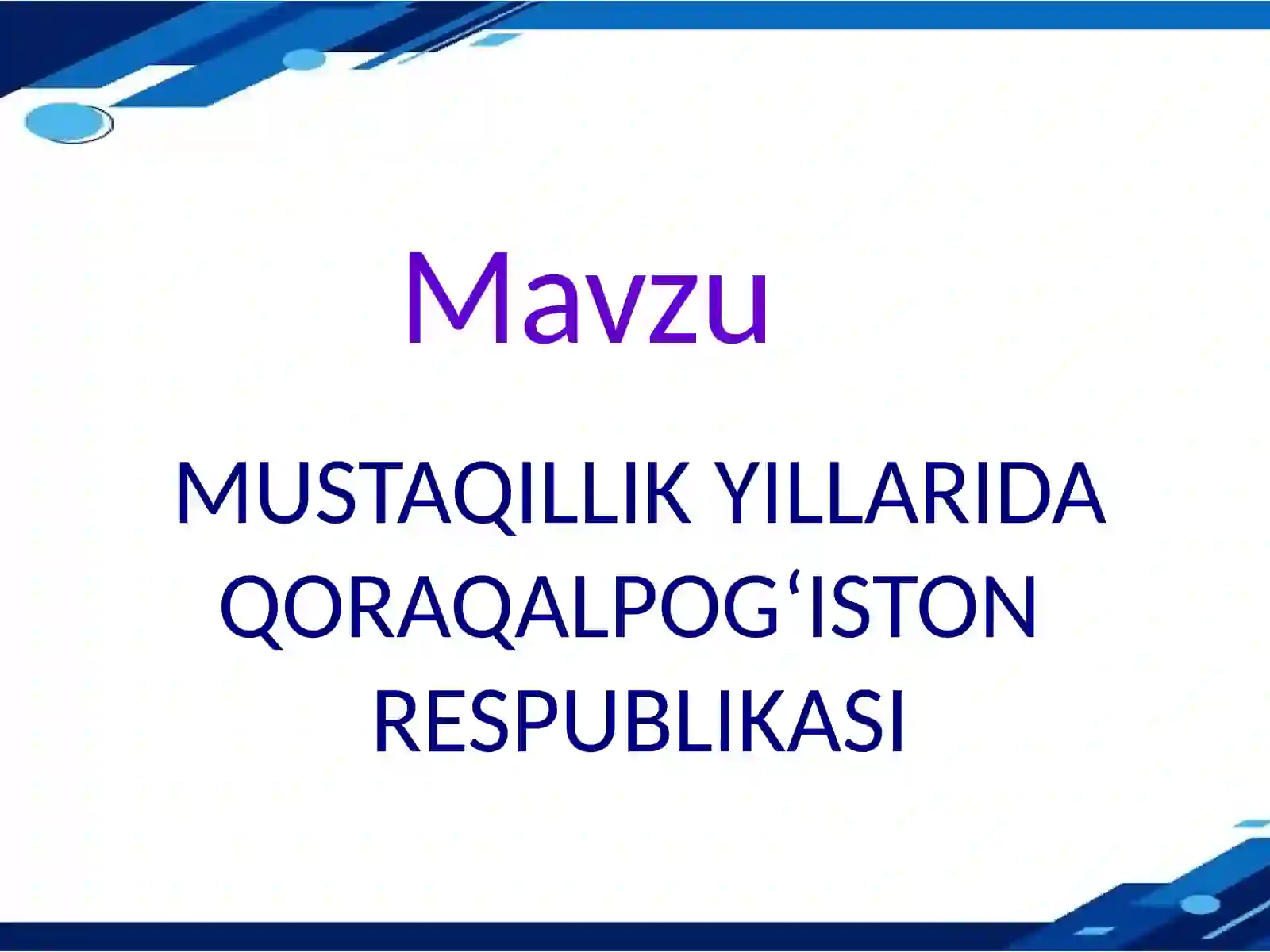 Mavzu

MUSTAQILLIK YILLARIDA QORAQALPOG‘ISTON RESPUBLIKASI